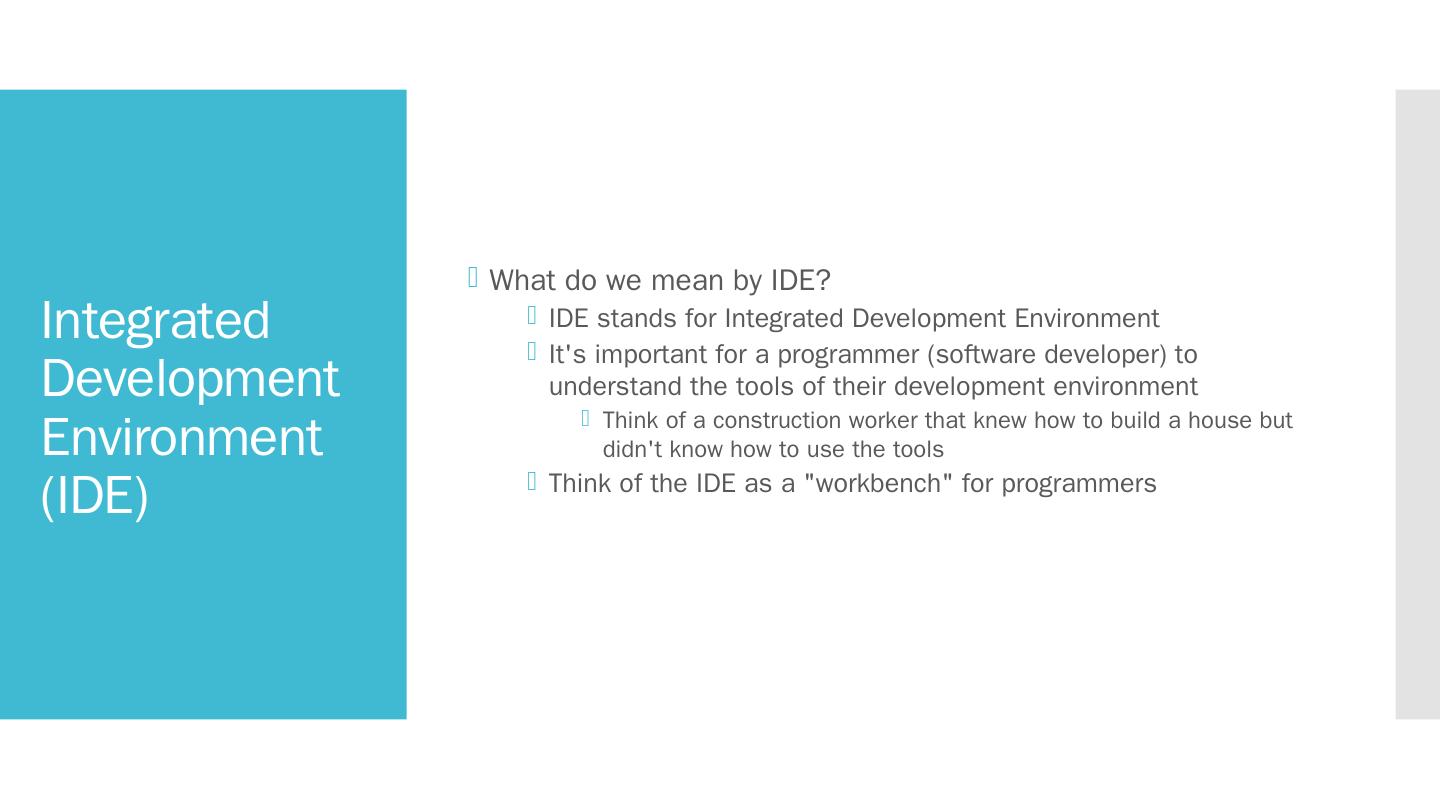 Integrated Development Environment (IDE)

What do we mean by IDE?

IDE stands for Integrated Development Environment

It's important for a programmer (software developer) to understand the tools of their development environment

Think of a construction worker that knew how to build a house but didn't know how to use the tools

Think of the IDE as a "workbench" for programmers